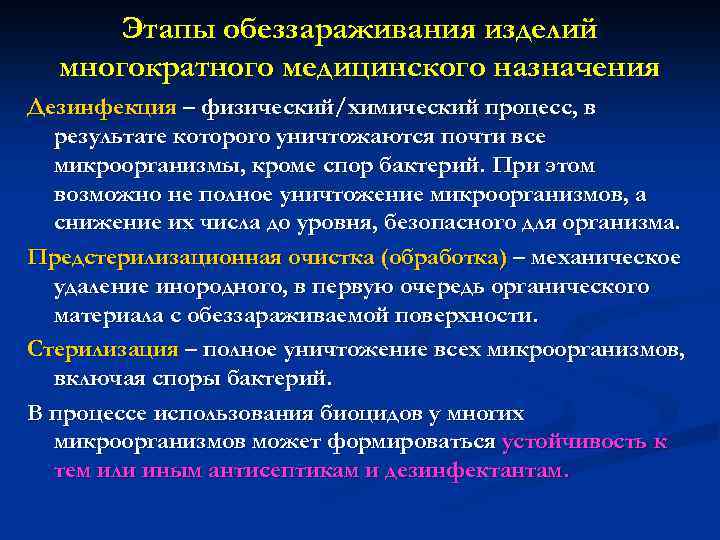 Этапы обеззараживания изделий многократного медицинского назначения

Дезинфекция – физический/химический процесс, в результате которого уничтожаются почти все микроорганизмы, кроме спор бактерий. При этом возможно не полное уничтожение микроорганизмов, а снижение их числа до уровня, безопасного для организма.

Предстерилизационная очистка (обработка) – механическое удаление инородного, в первую очередь органического материала с обеззараживаемой поверхности.

Стерилизация – полное уничтожение всех микроорганизмов, включая споры бактерий.

В процессе использования биоцидов у многих микроорганизмов может формироваться устойчивость к тем или иным антисептикам и дезинфектантам.